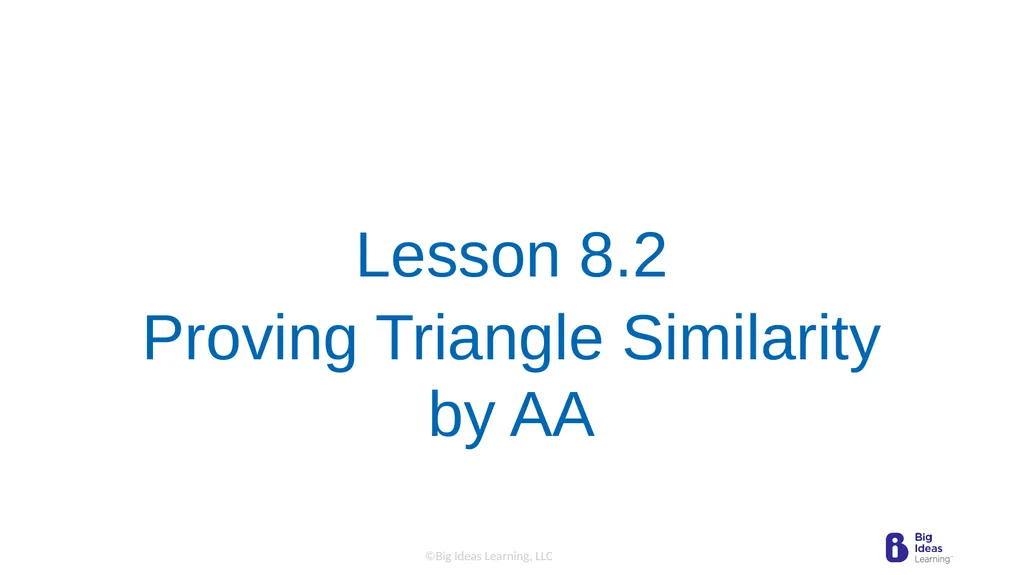 Lesson 8.2

Proving Triangle Similarity by AA

©Big Ideas Learning, LLC

Big Ideas Learning